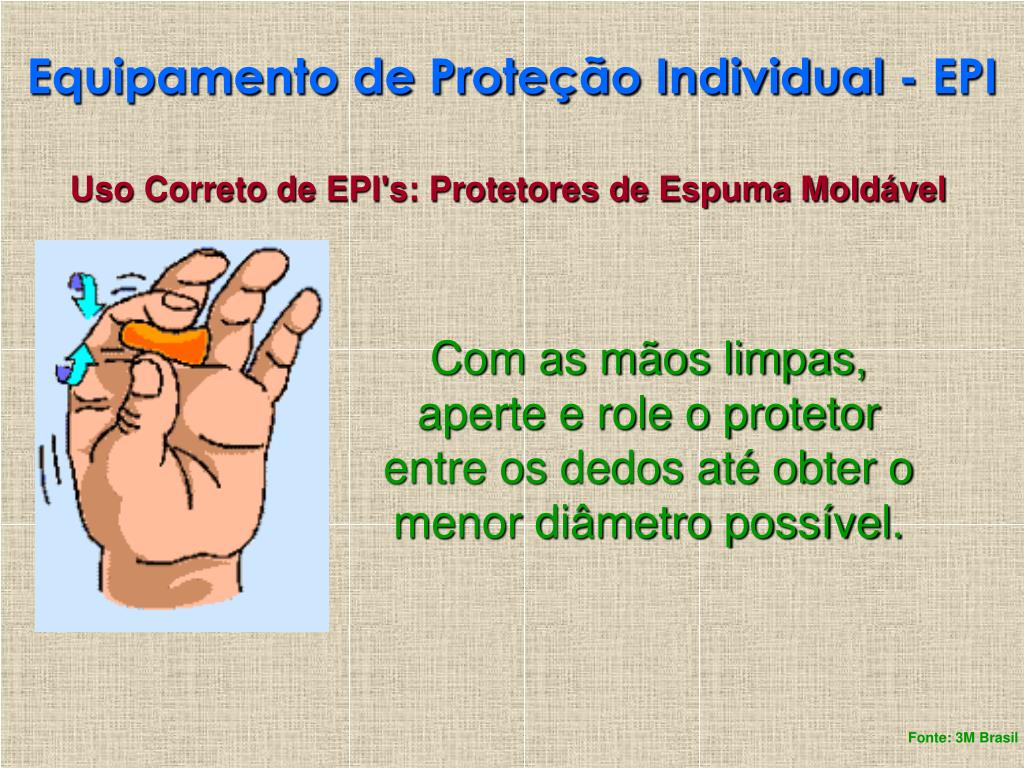 Equipamento de Proteção Individual - EPI

Uso Correto de EPI's: Protetores de Espuma Moldável

Com as mãos limpas, aperte e role o protetor entre os dedos até obter o menor diâmetro possível.

Fonte: 3M Brasil